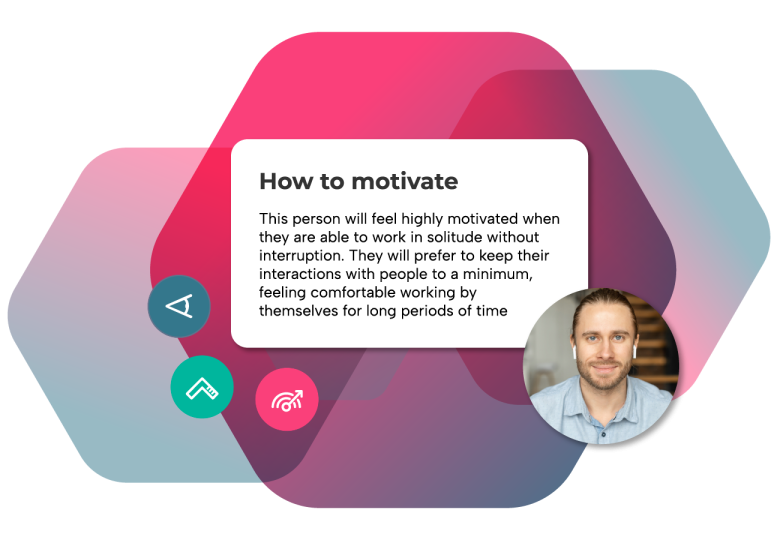 How to motivate

This person will feel highly motivated when they are able to work in solitude without interruption. They will prefer to keep their interactions with people to a minimum, feeling comfortable working by themselves for long periods of time